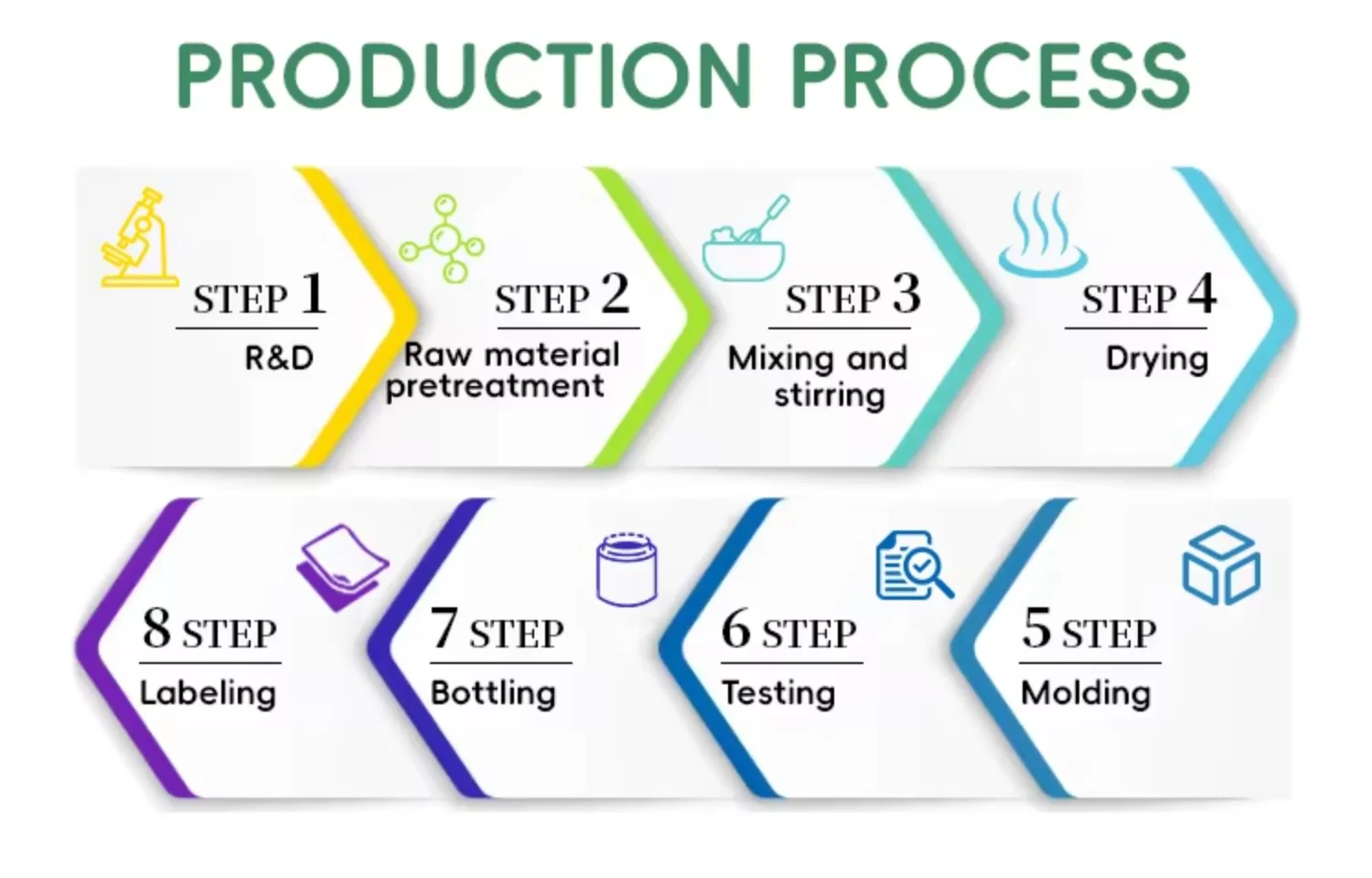 PRODUCTION PROCESS

STEP 1
R&D

STEP 2
Raw material pretreatment

STEP 3
Mixing and stirring

STEP 4
Drying

8 STEP
Labeling

7 STEP
Bottling

6 STEP
Testing

5 STEP
Molding